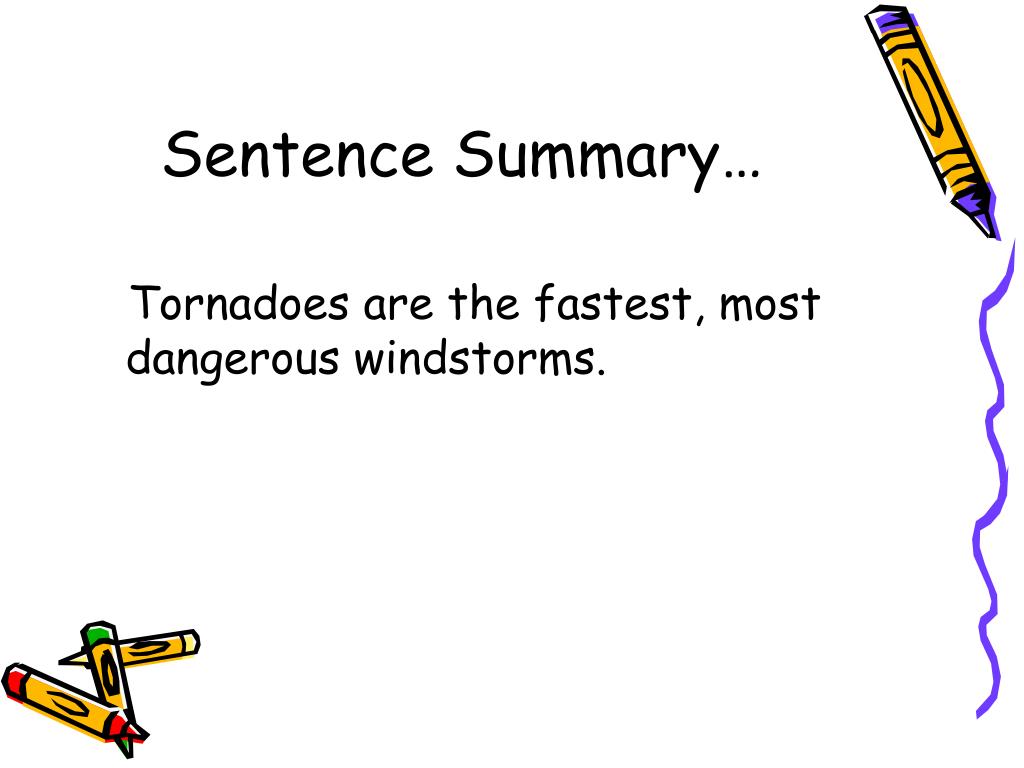 Sentence Summary…

Tornadoes are the fastest, most dangerous windstorms.